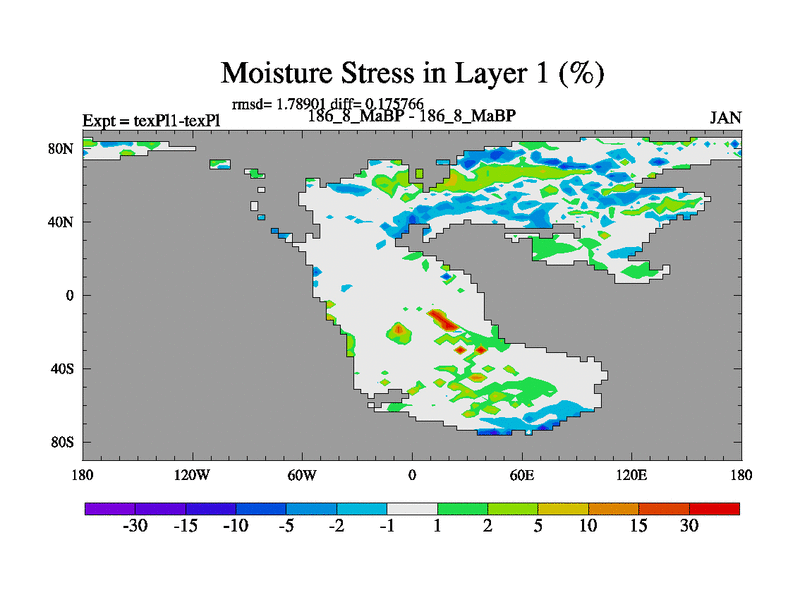 Moisture Stress in Layer 1 (%)

rmsd= 1.78901 diff= 0.175766

Expt = texPl1-texPl

186_8_MaBP - 186_8_MaBP

JAN

80N
40N
0
40S
80S

180 120W 60W 0 60E 120E 180

-30 -15 -10 -5 -2 -1 1 2 5 10 15 30